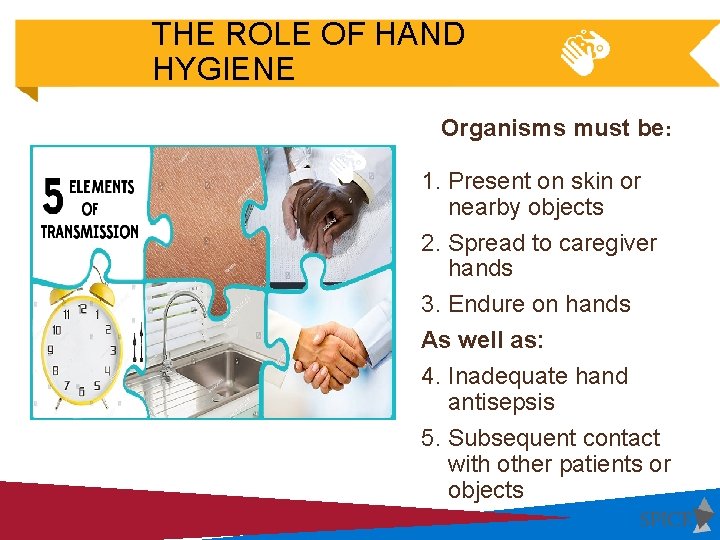 THE ROLE OF HAND HYGIENE

5 ELEMENTS OF TRANSMISSION

11 12 1
10 2
9 3
8 4
7 6 5

Organisms must be:

1. Present on skin or nearby objects
2. Spread to caregiver hands
3. Endure on hands

As well as:

4. Inadequate hand antisepsis
5. Subsequent contact with other patients or objects

SPICE